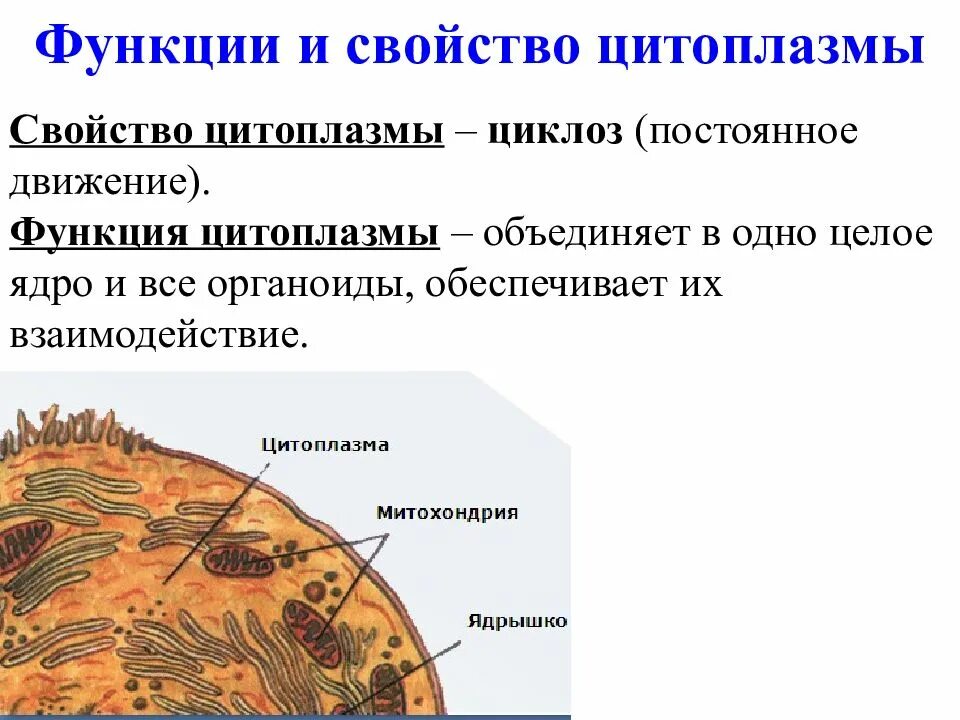 Функции и свойство цитоплазмы

Свойство цитоплазмы – циклоз (постоянное движение).

Функция цитоплазмы – объединяет в одно целое ядро и все органоиды, обеспечивает их взаимодействие.

Цитоплазма

Митохондрия

Ядрышко